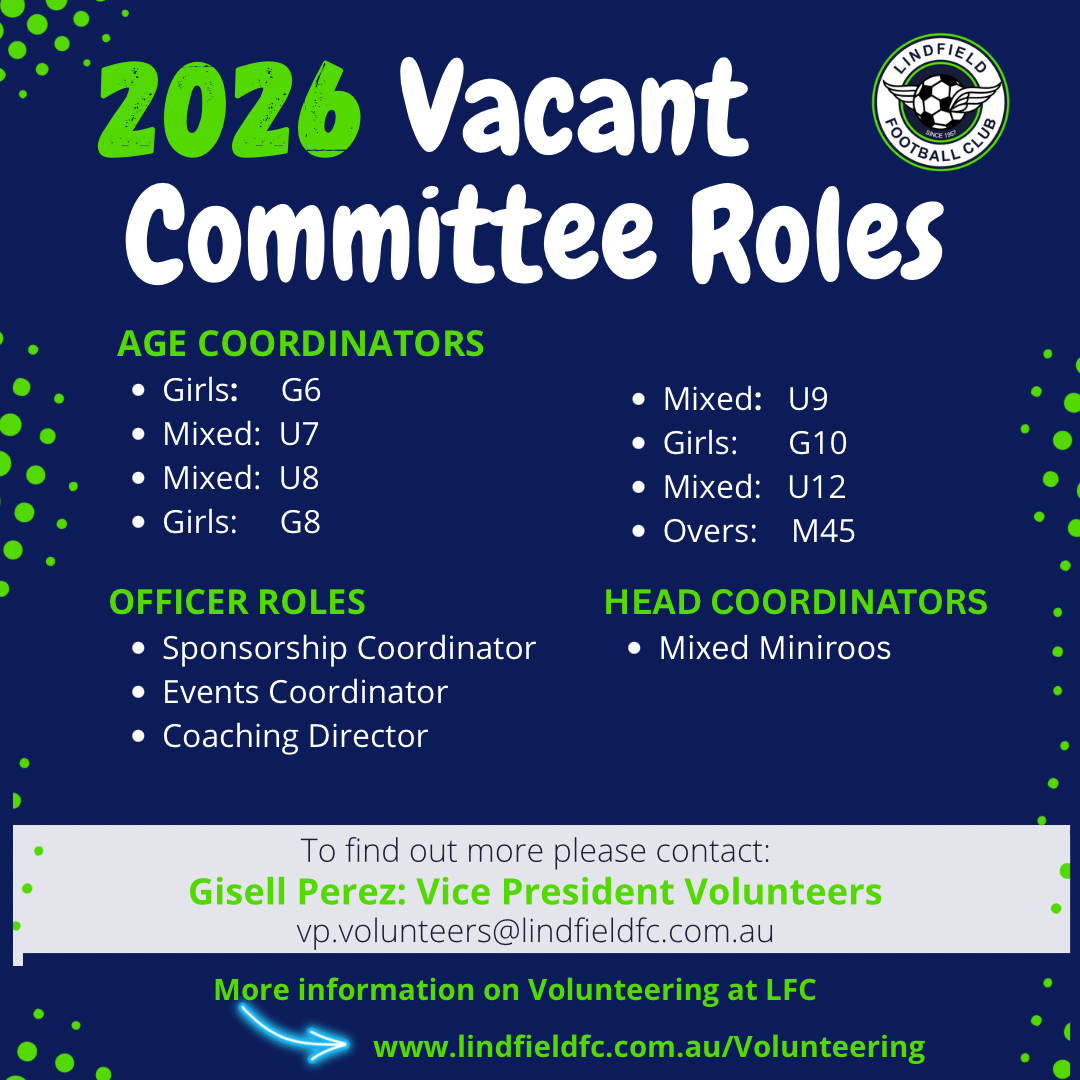 2026 Vacant Committee Roles

LINDFIELD FOOTBALL CLUB SINCE 1957

AGE COORDINATORS
- Girls: G6
- Mixed: U7
- Mixed: U8
- Girls: G8

- Mixed: U9
- Girls: G10
- Mixed: U12
- Overs: M45

OFFICER ROLES
- Sponsorship Coordinator
- Events Coordinator
- Coaching Director

HEAD COORDINATORS
- Mixed Miniroos

To find out more please contact:
Gisell Perez: Vice President Volunteers
vp.volunteers@lindfieldfc.com.au

More information on Volunteering at LFC
www.lindfieldfc.com.au/Volunteering